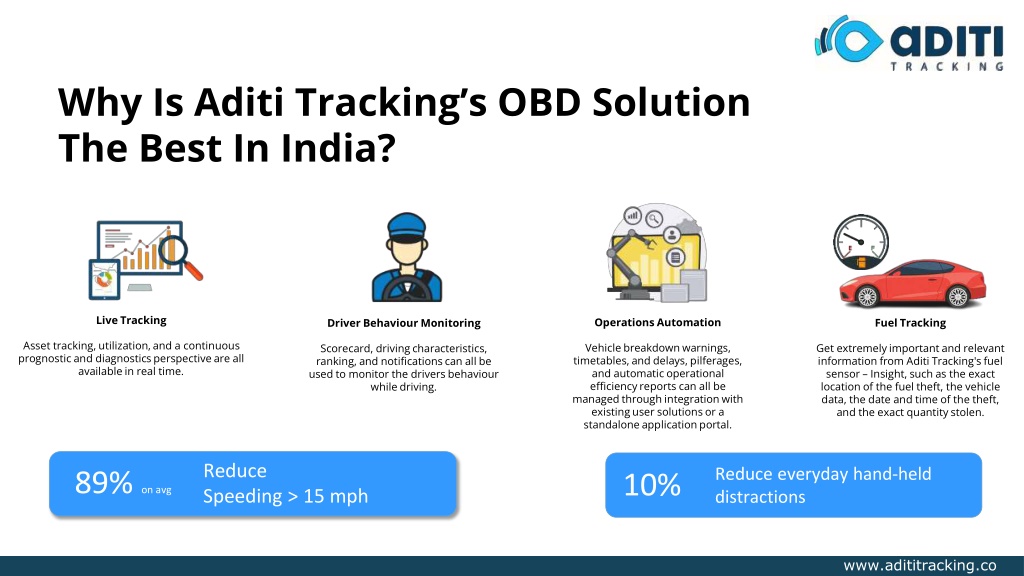 ADITI
TRACKING

Why Is Aditi Tracking's OBD Solution The Best In India?

Live Tracking

Asset tracking, utilization, and a continuous prognostic and diagnostics perspective are all available in real time.

Driver Behaviour Monitoring

Scorecard, driving characteristics, ranking, and notifications can all be used to monitor the drivers behaviour while driving.

Operations Automation

Vehicle breakdown warnings, timetables, and delays, pilferages, and automatic operational efficiency reports can all be managed through integration with existing user solutions or a standalone application portal.

Fuel Tracking

Get extremely important and relevant information from Aditi Tracking's fuel sensor – Insight, such as the exact location of the fuel theft, the vehicle data, the date and time of the theft, and the exact quantity stolen.

89% on avg Reduce Speeding > 15 mph

10% Reduce everyday hand-held distractions

www.adititracking.co